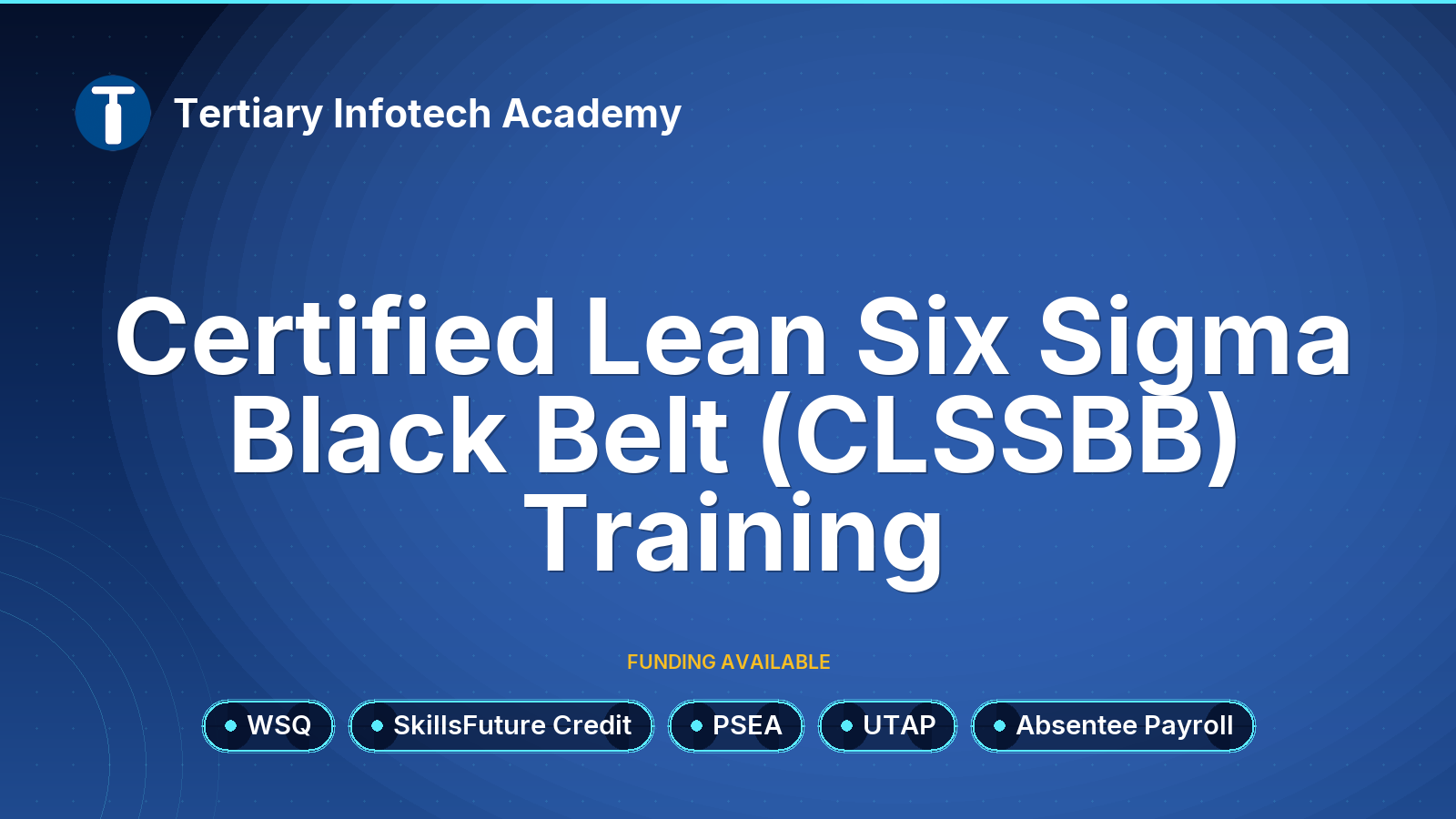 T

Tertiary Infotech Academy

Certified Lean Six Sigma Black Belt (CLSSBB) Training

FUNDING AVAILABLE

WSQ

SkillsFuture Credit

PSEA

UTAP

Absentee Payroll